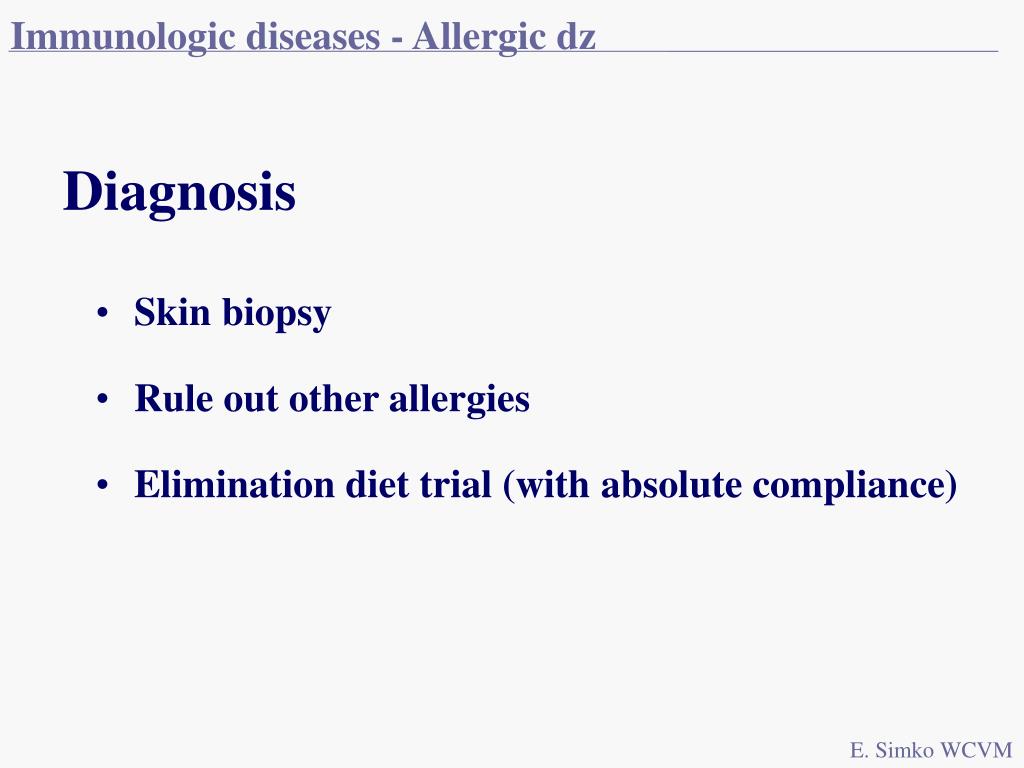 Immunologic diseases - Allergic dz

Diagnosis

• Skin biopsy

• Rule out other allergies

• Elimination diet trial (with absolute compliance)

E. Simko WCVM